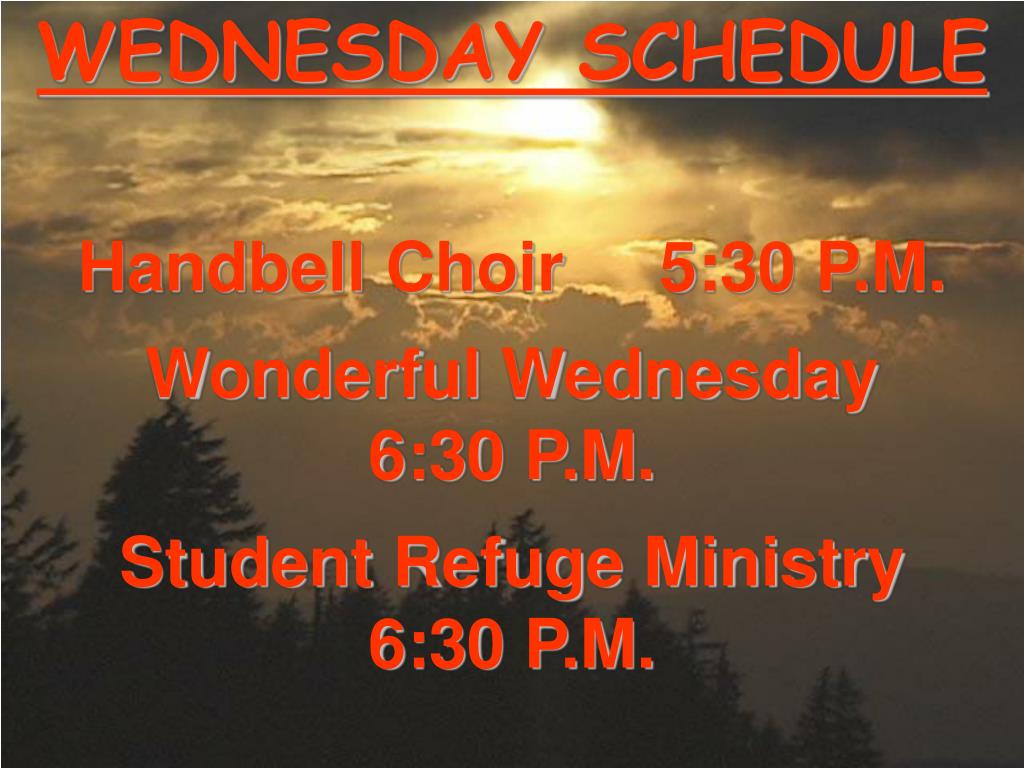 WEDNESDAY SCHEDULE

Handbell Choir 5:30 P.M.

Wonderful Wednesday
6:30 P.M.

Student Refuge Ministry
6:30 P.M.